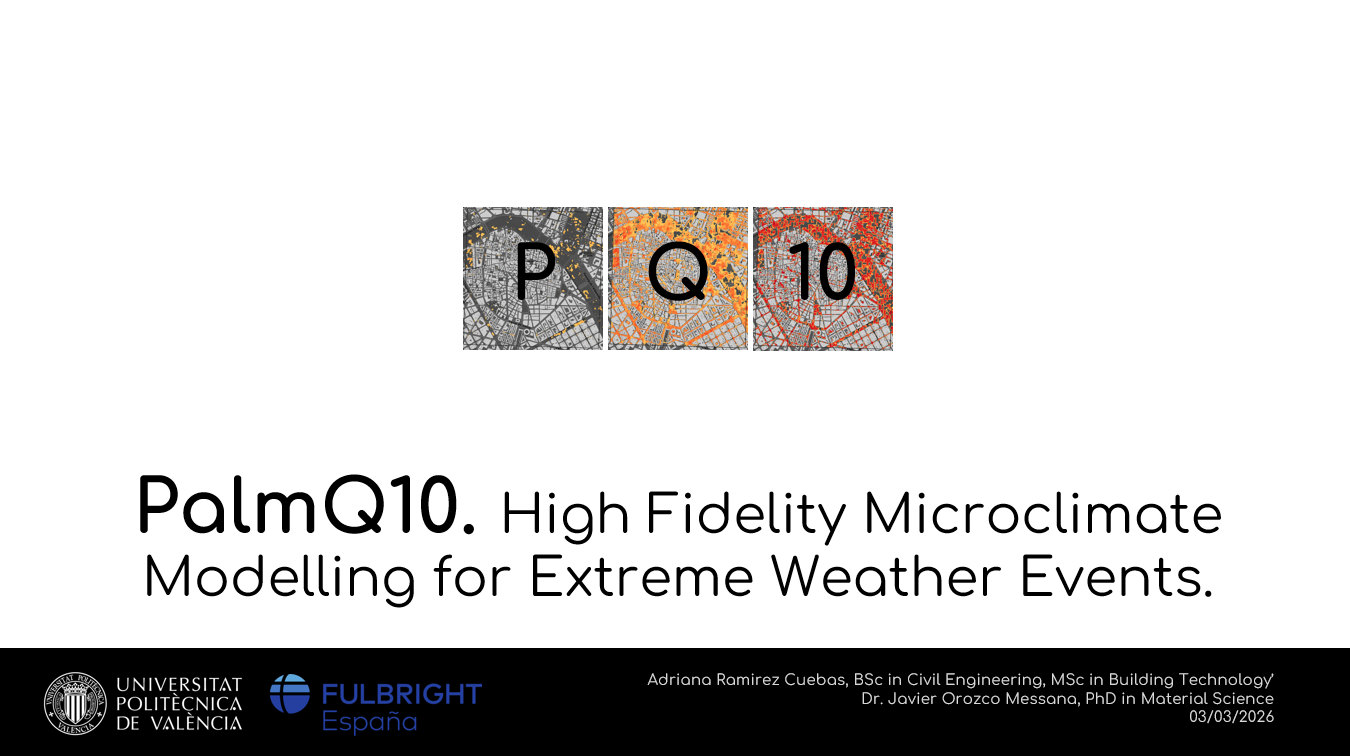 P Q 10

PalmQ10. High Fidelity Microclimate Modelling for Extreme Weather Events.

UNIVERSITAT POLITÈCNICA DE VALÈNCIA

FULBRIGHT España

Adriana Ramirez Cuebas, BSc in Civil Engineering, MSc in Building Technology'
Dr. Javier Orozco Messana, PhD in Material Science
03/03/2026